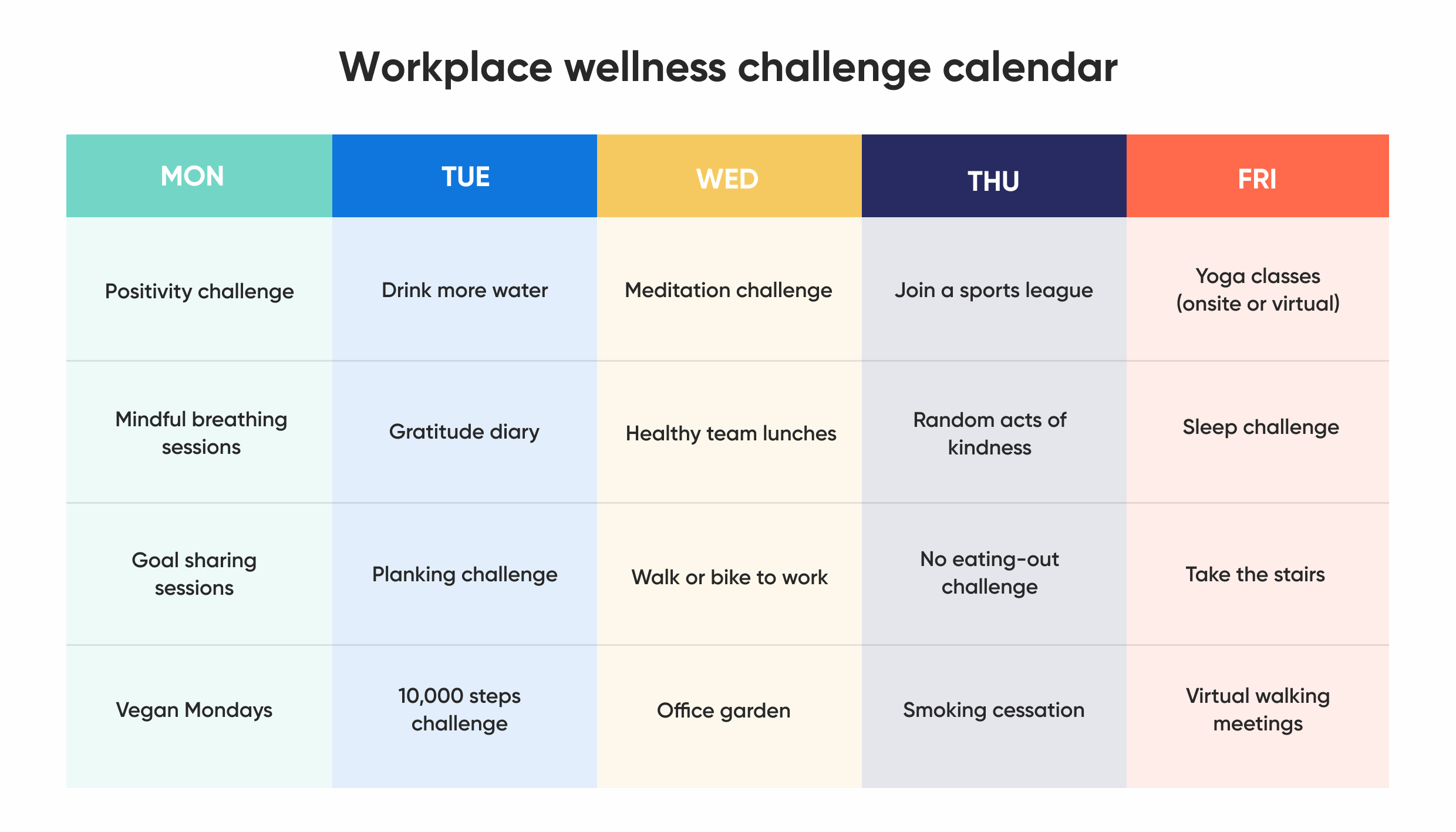 Workplace wellness challenge calendar

| MON | TUE | WED | THU | FRI |
|---|---|---|---|---|
| Positivity challenge | Drink more water | Meditation challenge | Join a sports league | Yoga classes (onsite or virtual) |
| Mindful breathing sessions | Gratitude diary | Healthy team lunches | Random acts of kindness | Sleep challenge |
| Goal sharing sessions | Planking challenge | Walk or bike to work | No eating-out challenge | Take the stairs |
| Vegan Mondays | 10,000 steps challenge | Office garden | Smoking cessation | Virtual walking meetings |